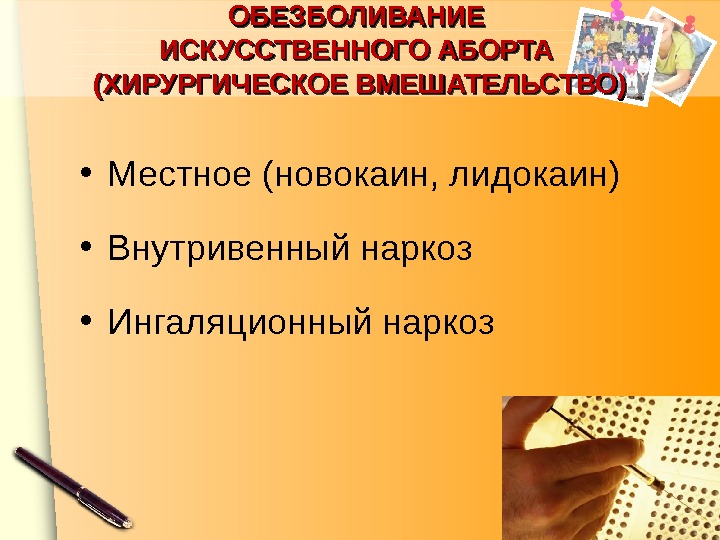 ОБЕЗБОЛИВАНИЕ ИСКУССТВЕННОГО АБОРТА (ХИРУРГИЧЕСКОЕ ВМЕШАТЕЛЬСТВО)

• Местное (новокаин, лидокаин)

• Внутривенный наркоз

• Ингаляционный наркоз